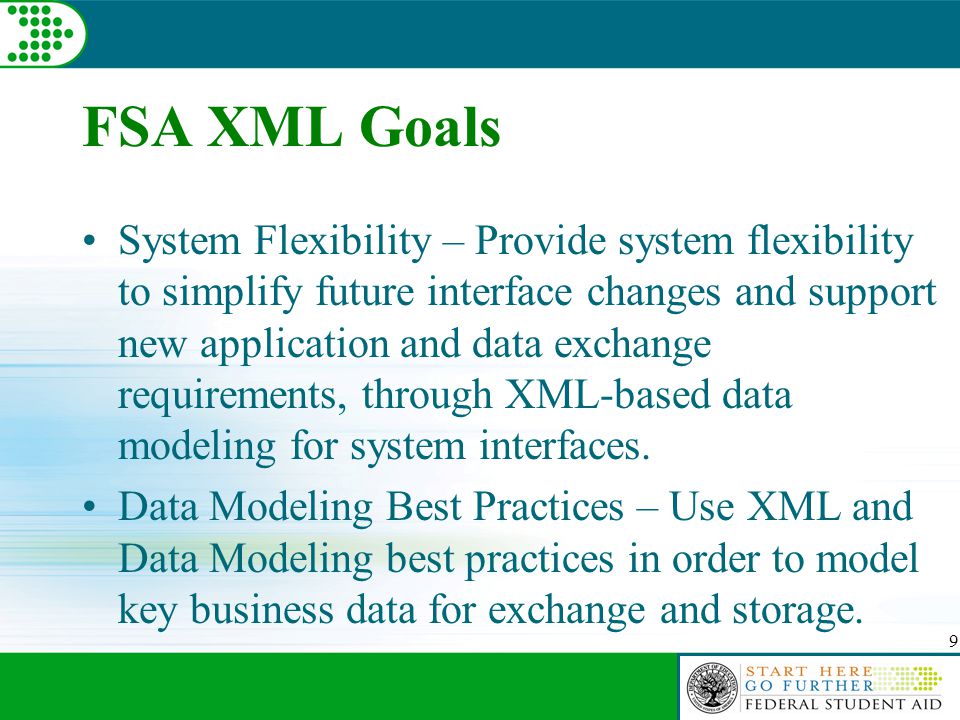 FSA XML Goals

• System Flexibility – Provide system flexibility to simplify future interface changes and support new application and data exchange requirements, through XML-based data modeling for system interfaces.

• Data Modeling Best Practices – Use XML and Data Modeling best practices in order to model key business data for exchange and storage.

9

START HERE
GO FURTHER
FEDERAL STUDENT AID